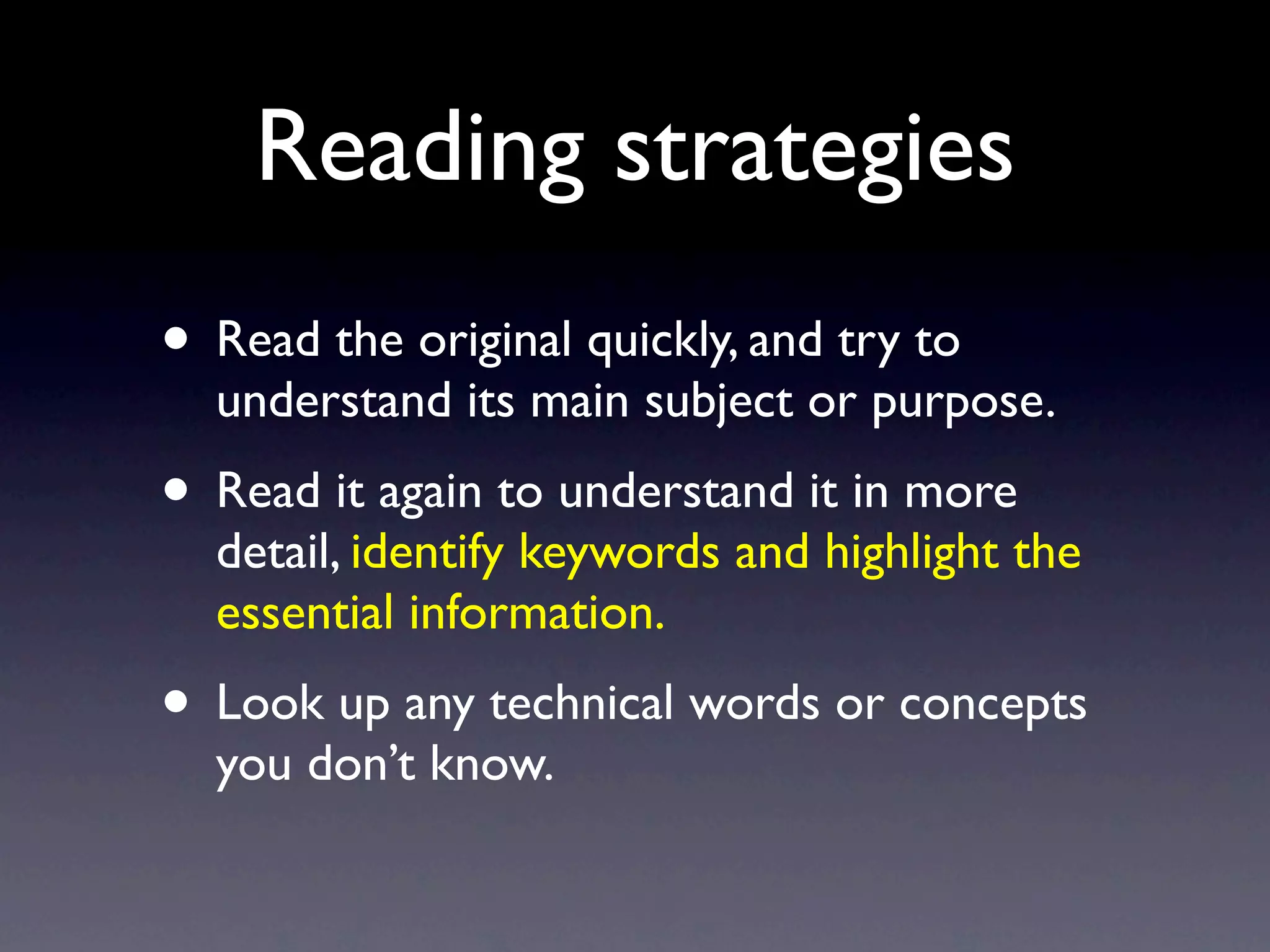 Reading strategies

• Read the original quickly, and try to understand its main subject or purpose.

• Read it again to understand it in more detail, identify keywords and highlight the essential information.

• Look up any technical words or concepts you don't know.